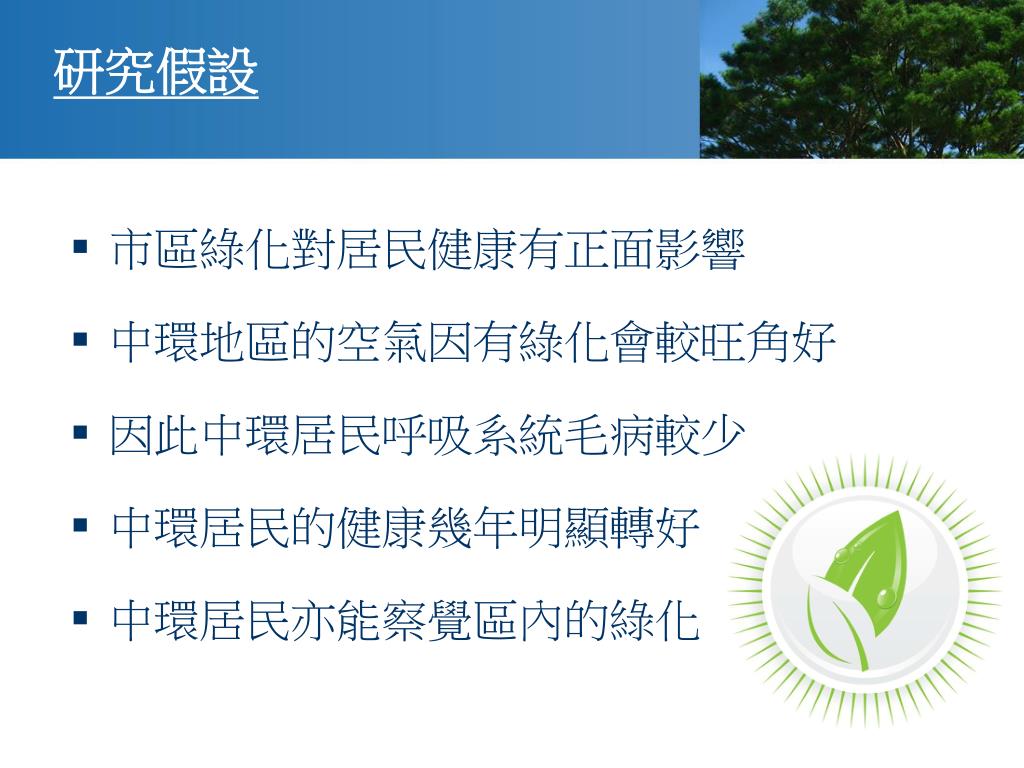 研究假設

▪ 市區綠化對居民健康有正面影響
▪ 中環地區的空氣因有綠化會較旺角好
▪ 因此中環居民呼吸系統毛病較少
▪ 中環居民的健康幾年明顯轉好
▪ 中環居民亦能察覺區內的綠化